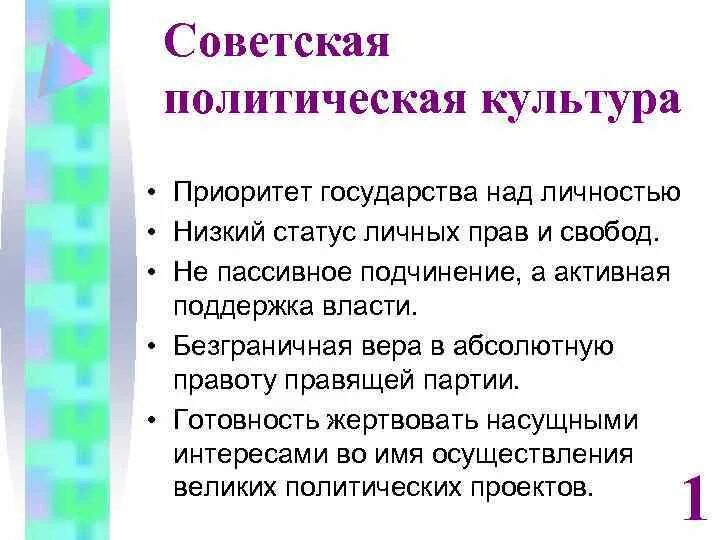 Советская политическая культура

• Приоритет государства над личностью
• Низкий статус личных прав и свобод.
• Не пассивное подчинение, а активная поддержка власти.
• Безграничная вера в абсолютную правоту правящей партии.
• Готовность жертвовать насущными интересами во имя осуществления великих политических проектов.

1